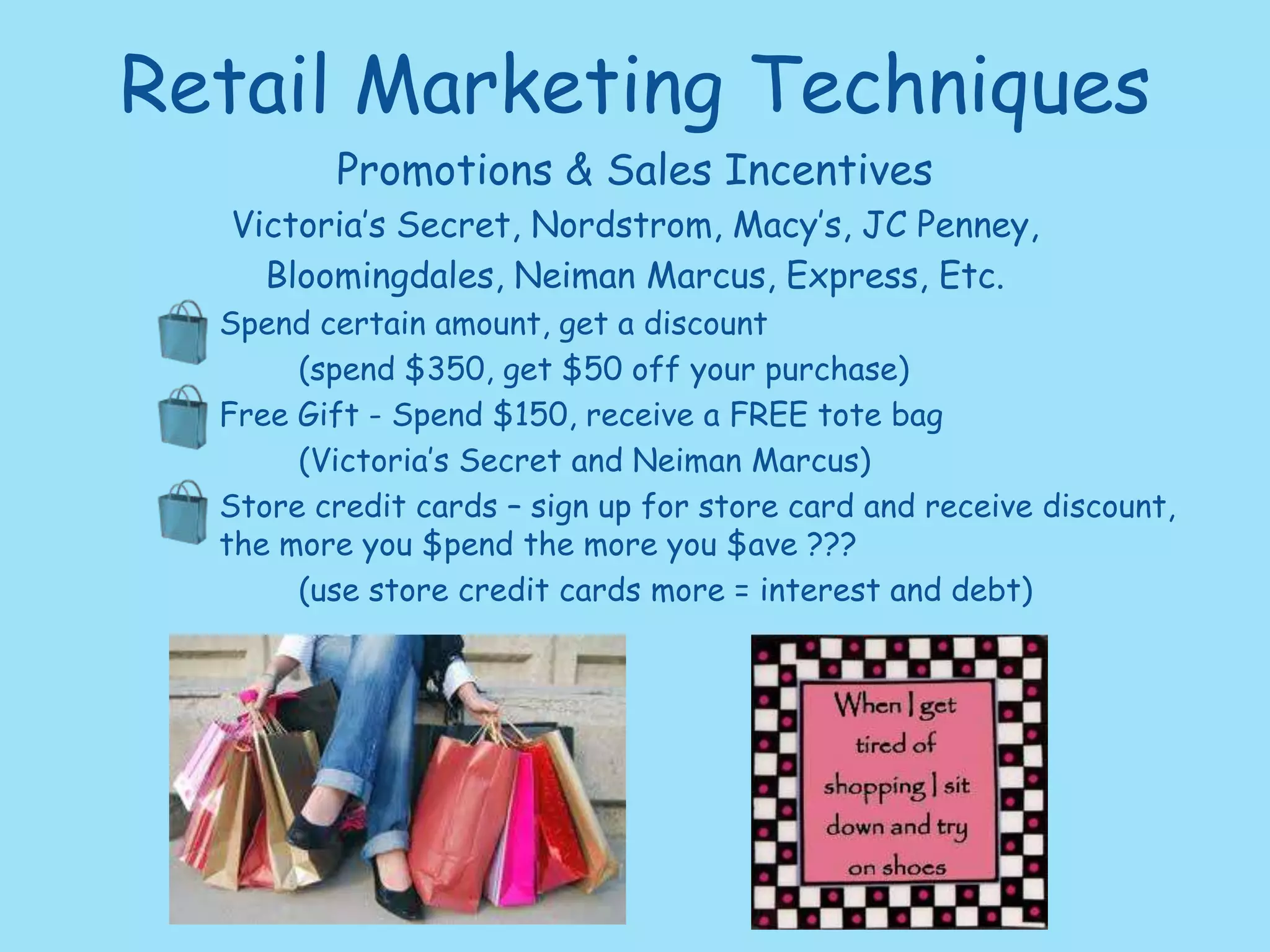 Retail Marketing Techniques

Promotions & Sales Incentives

Victoria's Secret, Nordstrom, Macy's, JC Penney, Bloomingdales, Neiman Marcus, Express, Etc.

Spend certain amount, get a discount
(spend \$350, get \$50 off your purchase)

Free Gift - Spend \$150, receive a FREE tote bag
(Victoria's Secret and Neiman Marcus)

Store credit cards – sign up for store card and receive discount, the more you \$pend the more you \$ave ???
(use store credit cards more = interest and debt)

When I get tired of shopping I sit down and try on shoes